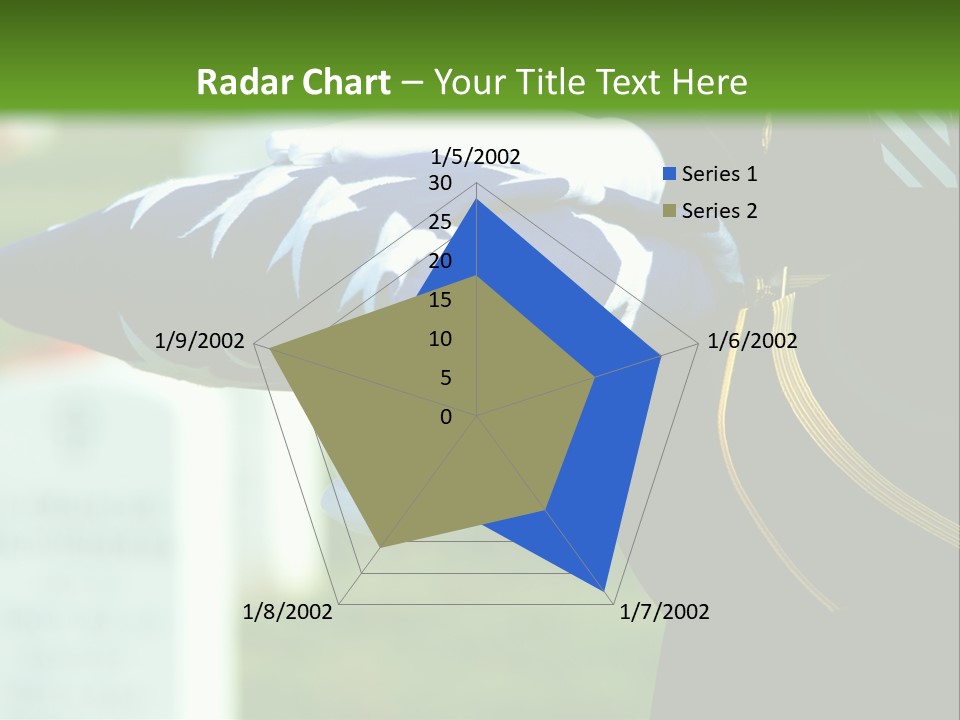 Radar Chart – Your Title Text Here

1/5/2002
30
25
20
15
10
5
0
1/6/2002
1/7/2002
1/8/2002
1/9/2002

Series 1
Series 2